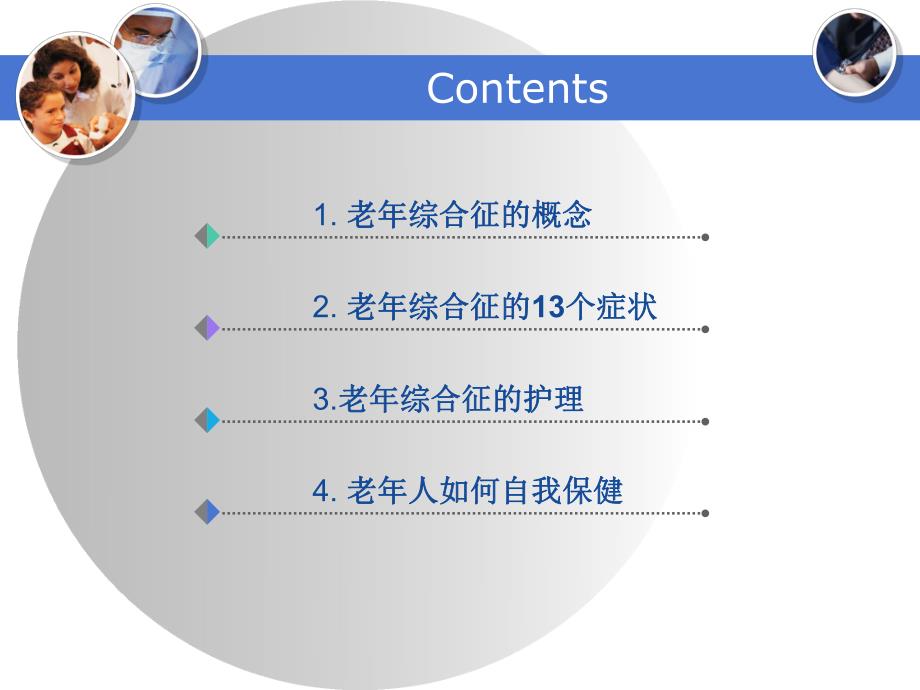 Contents

1. 老年综合征的概念

2. 老年综合征的13个症状

3.老年综合征的护理

4. 老年人如何自我保健